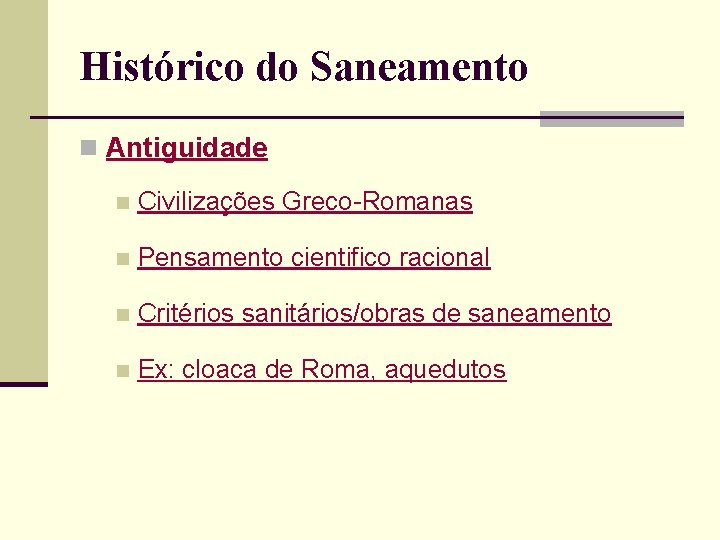 Histórico do Saneamento

Antiguidade

Civilizações Greco-Romanas

Pensamento cientifico racional

Critérios sanitários/obras de saneamento

Ex: cloaca de Roma, aquedutos